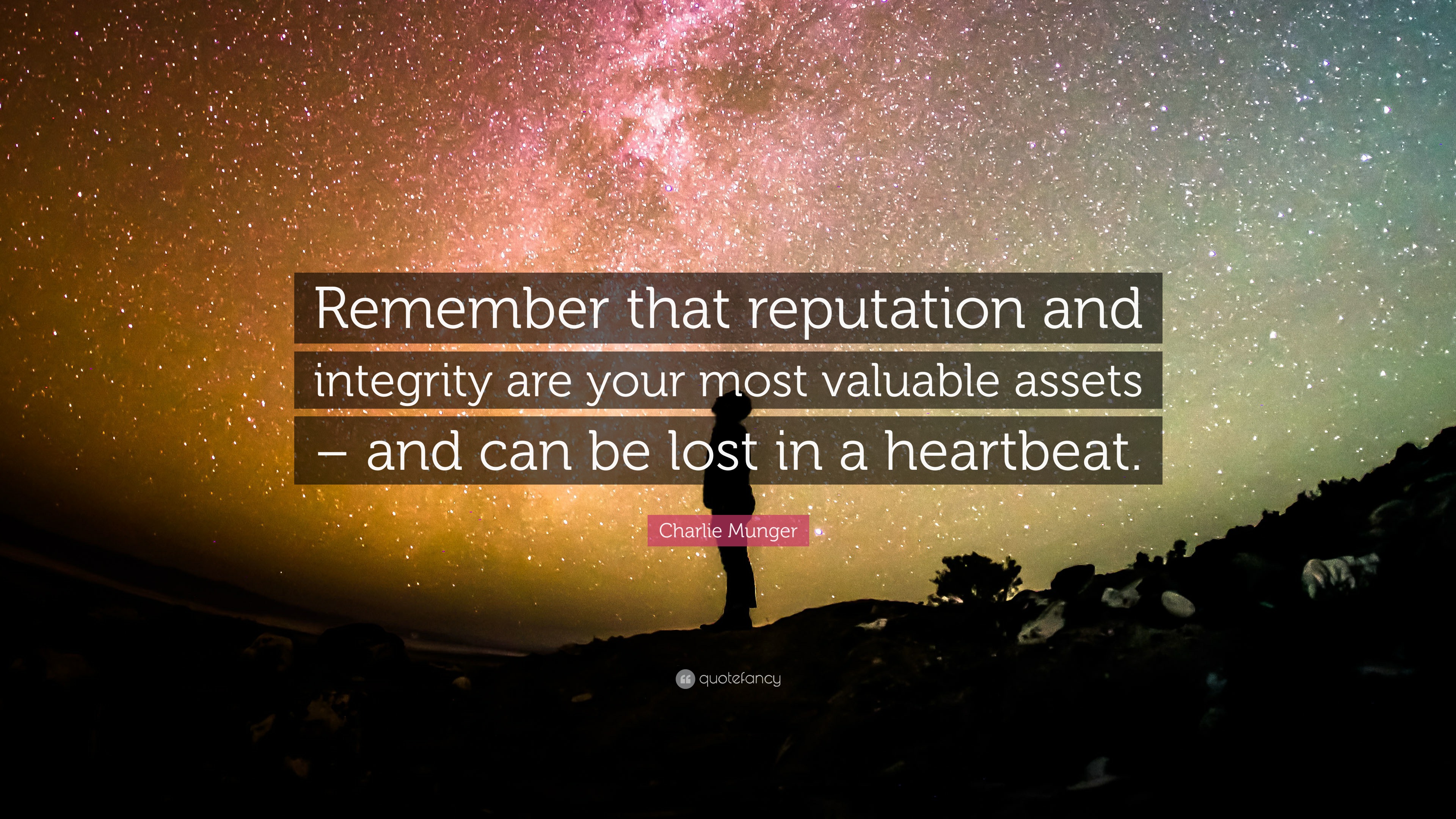 Remember that reputation and integrity are your most valuable assets – and can be lost in a heartbeat.

Charlie Munger

quotefancy